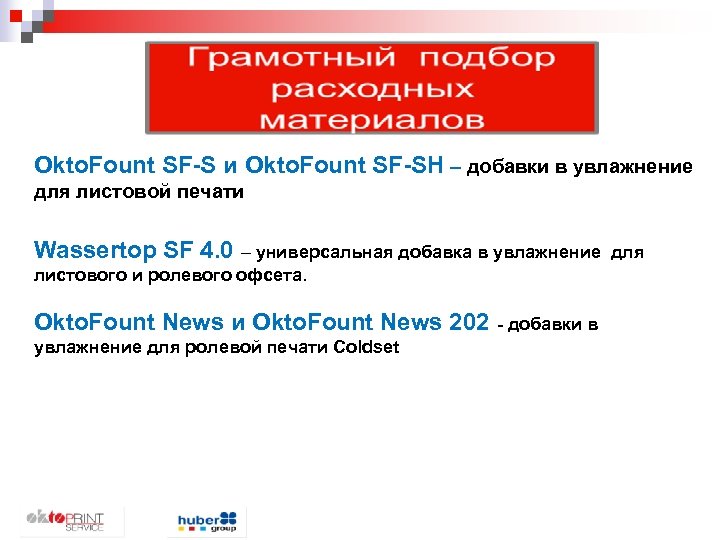 Грамотный подбор расходных материалов

OktoFount SF-S и OktoFount SF-SH – добавки в увлажнение для листовой печати

Wassertop SF 4.0 – универсальная добавка в увлажнение для листового и ролевого офсета.

OktoFount News и OktoFount News 202 - добавки в увлажнение для ролевой печати Coldset

oktoPRINT SERVICE

huber group